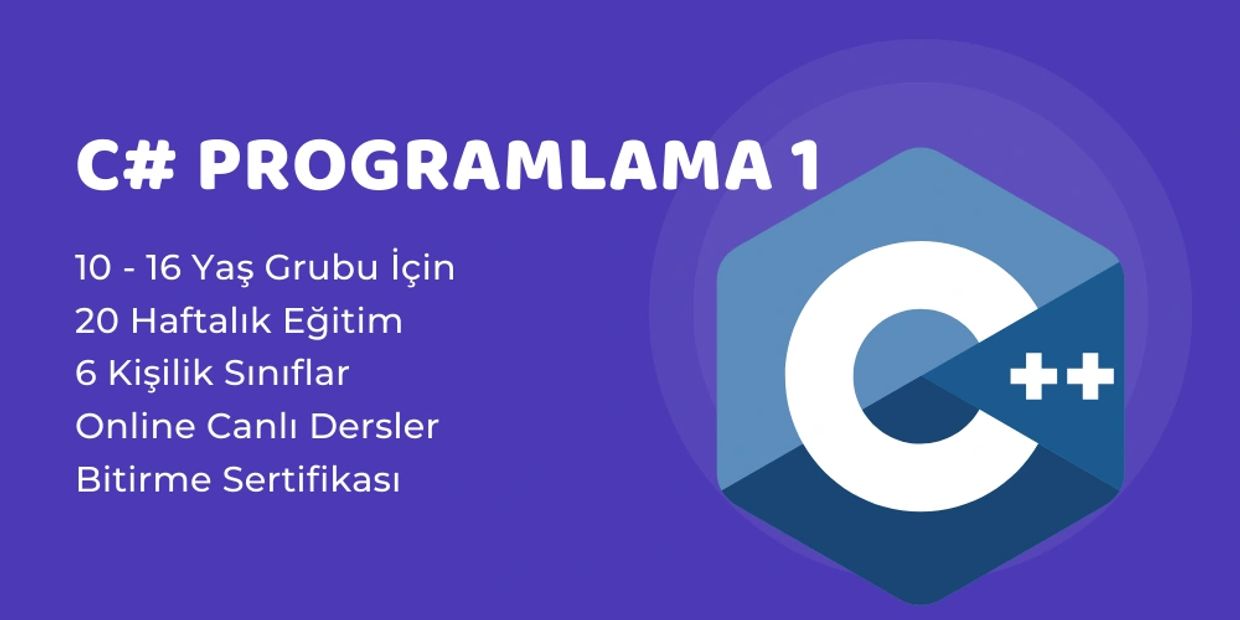 C# PROGRAMLAMA 1

10 - 16 Yaş Grubu İçin
20 Haftalık Eğitim
6 Kişilik Sınıflar
Online Canlı Dersler
Bitirme Sertifikası

C++